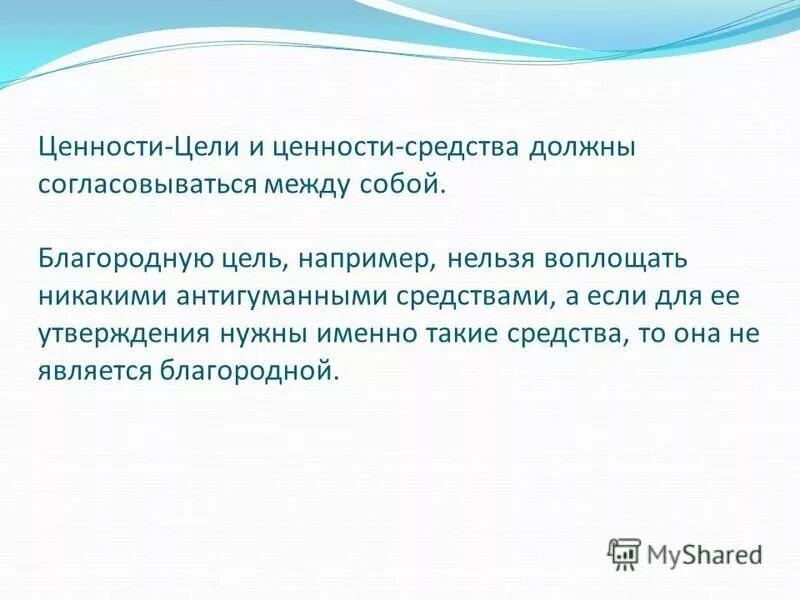 Ценности-Цели и ценности-средства должны согласовываться между собой.

Благородную цель, например, нельзя воплощать никакими антигуманными средствами, а если для ее утверждения нужны именно такие средства, то она не является благородной.

MyShared